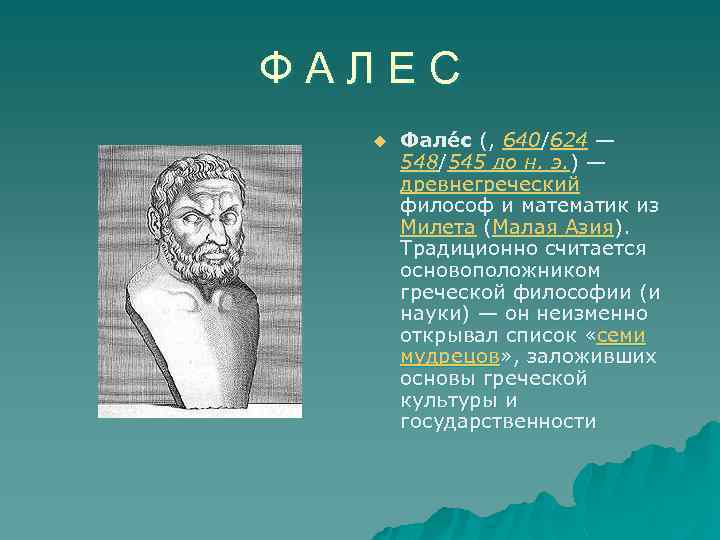 Ф А Л Е С

Фале́с (, 640/624 — 548/545 до н. э.) — древнегреческий философ и математик из Милета (Малая Азия). Традиционно считается основоположником греческой философии (и науки) — он неизменно открывал список «семи мудрецов», заложивших основы греческой культуры и государственности